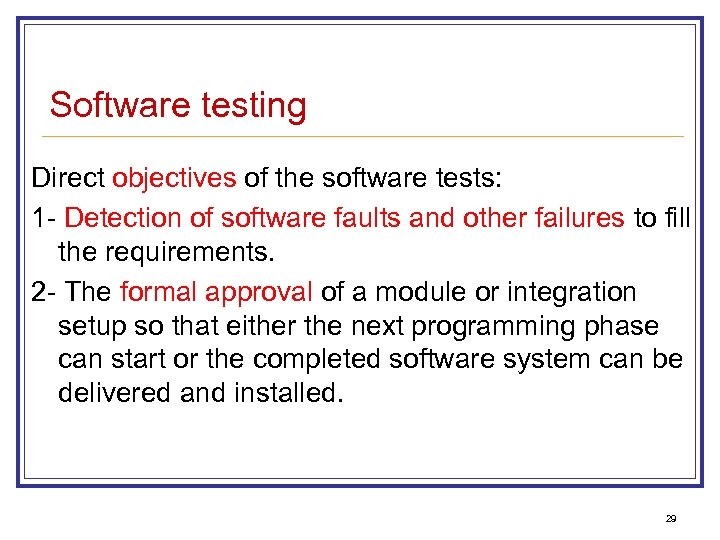 Software testing

Direct objectives of the software tests:

1- Detection of software faults and other failures to fill the requirements.

2- The formal approval of a module or integration setup so that either the next programming phase can start or the completed software system can be delivered and installed.

29